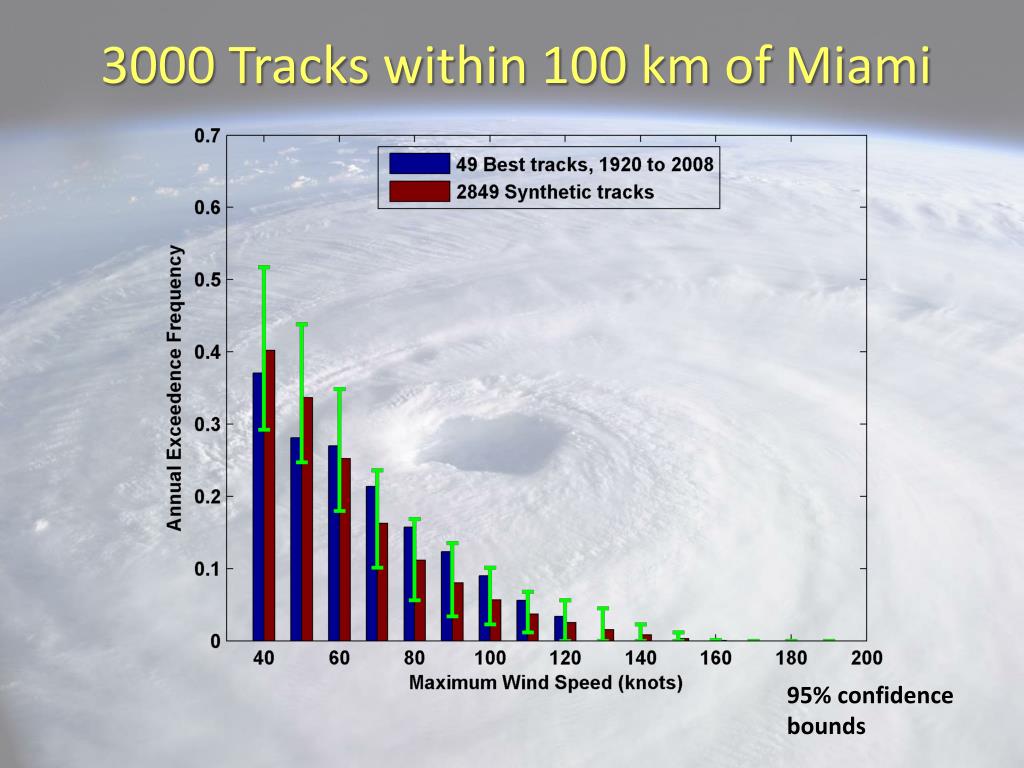 3000 Tracks within 100 km of Miami

49 Best tracks, 1920 to 2008
2849 Synthetic tracks

Annual Exceedence Frequency

0.7
0.6
0.5
0.4
0.3
0.2
0.1
0

40 60 80 100 120 140 160 180 200

Maximum Wind Speed (knots)

95% confidence bounds